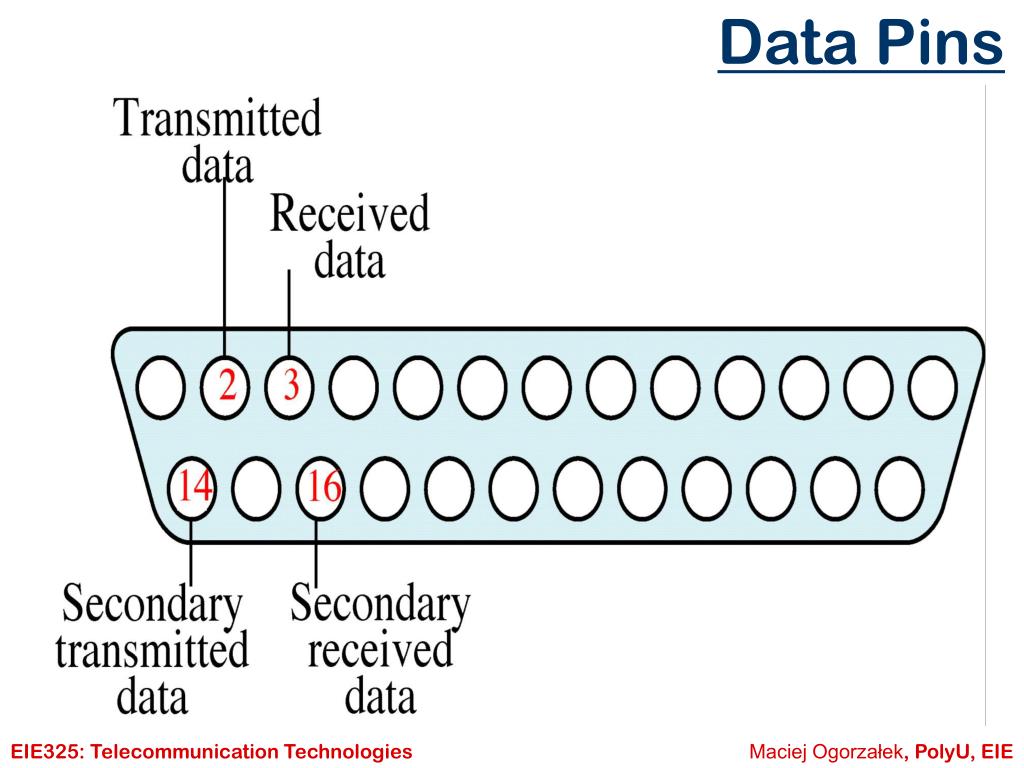 Data Pins

Transmitted data

Received data

2

3

14

16

Secondary transmitted data

Secondary received data

EIE325: Telecommunication Technologies

Maciej Ogorzałek, PolyU, EIE